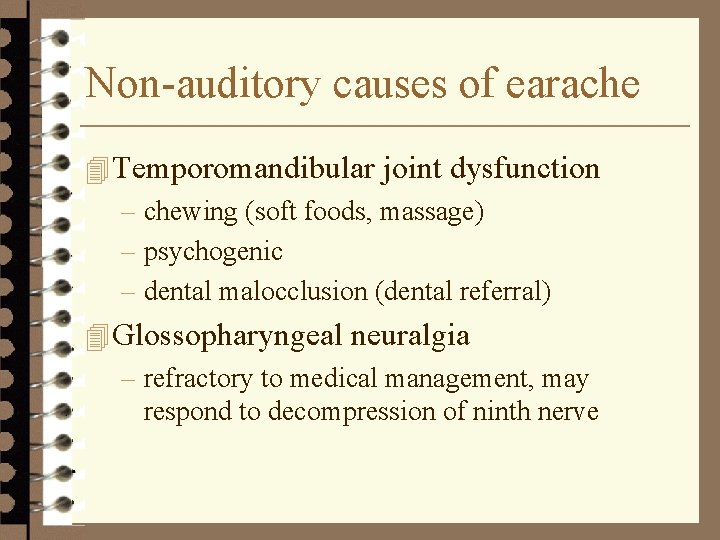 Non-auditory causes of earache

Temporomandibular joint dysfunction

– chewing (soft foods, massage)

– psychogenic

– dental malocclusion (dental referral)

Glossopharyngeal neuralgia

– refractory to medical management, may respond to decompression of ninth nerve